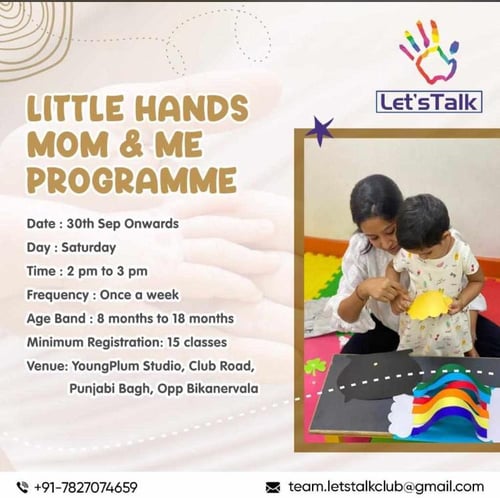 Let'sTalk

LITTLE HANDS MOM & ME PROGRAMME

Date : 30th Sep Onwards
Day : Saturday
Time : 2 pm to 3 pm
Frequency : Once a week
Age Band : 8 months to 18 months
Minimum Registration: 15 classes
Venue: YoungPlum Studio, Club Road, Punjabi Bagh, Opp Bikanervala

+91-7827074659
team.letstalkclub@gmail.com